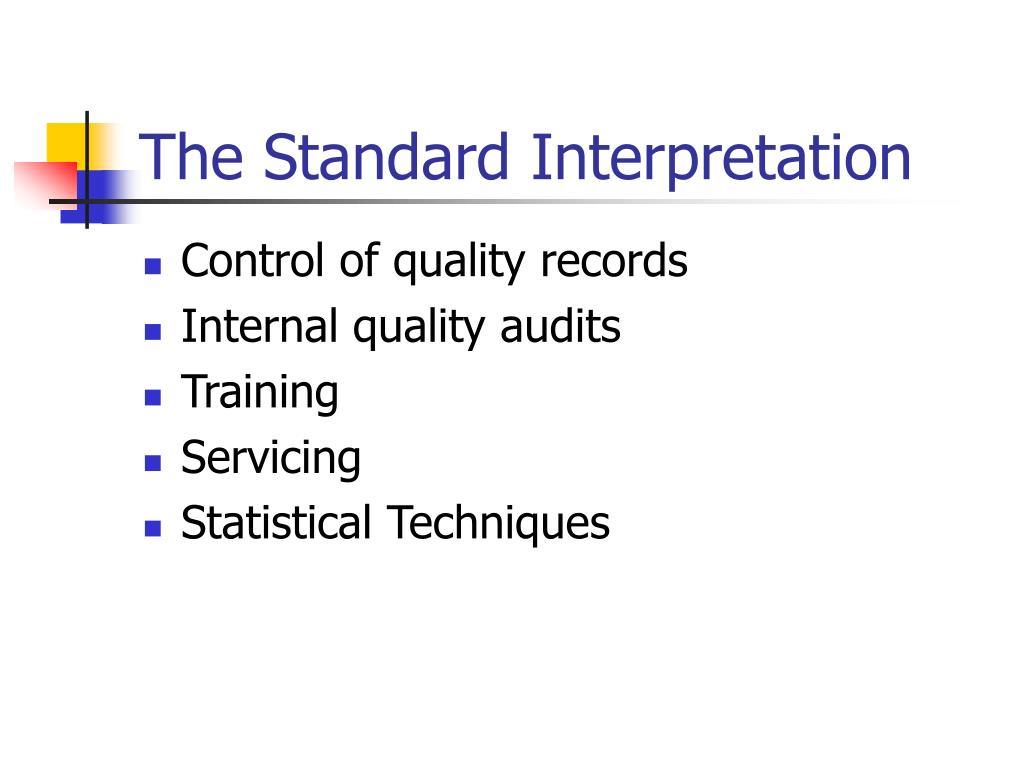 The Standard Interpretation

- Control of quality records
- Internal quality audits
- Training
- Servicing
- Statistical Techniques